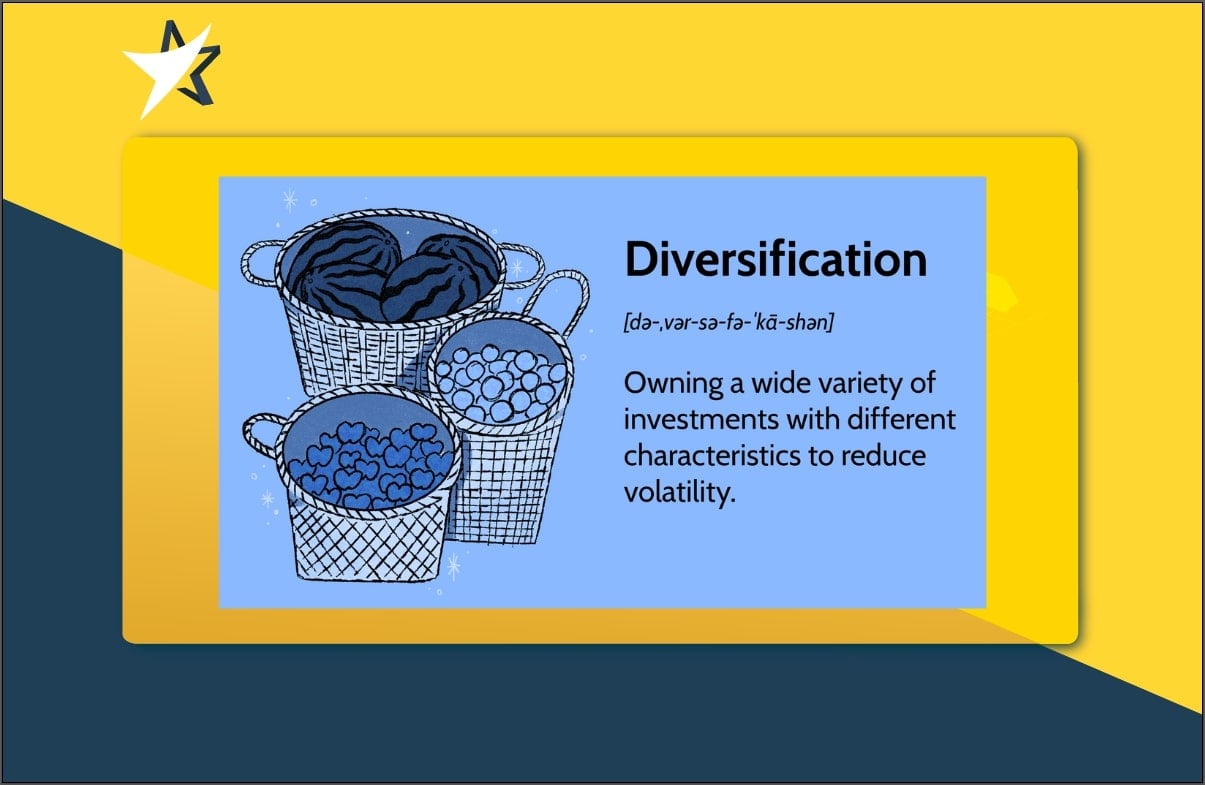 Diversification

[də-ˌvər-sə-fə-ˈkā-shən]

Owning a wide variety of investments with different characteristics to reduce volatility.